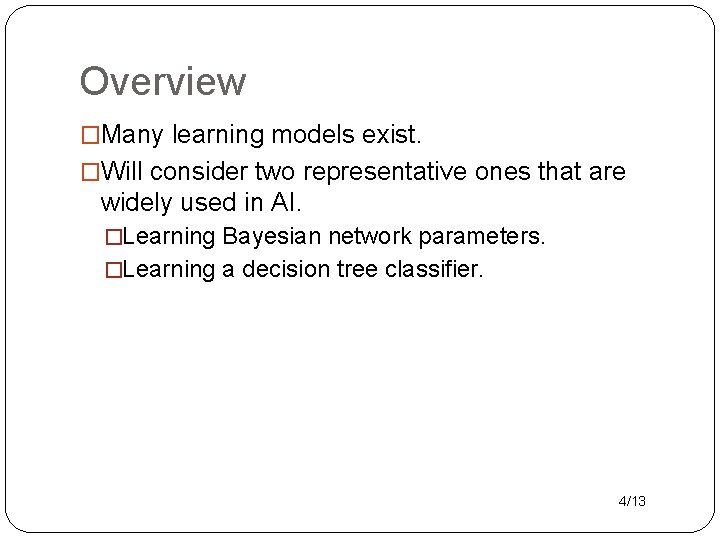 Overview

□Many learning models exist.

□Will consider two representative ones that are widely used in AI.

□Learning Bayesian network parameters.

□Learning a decision tree classifier.

4/13